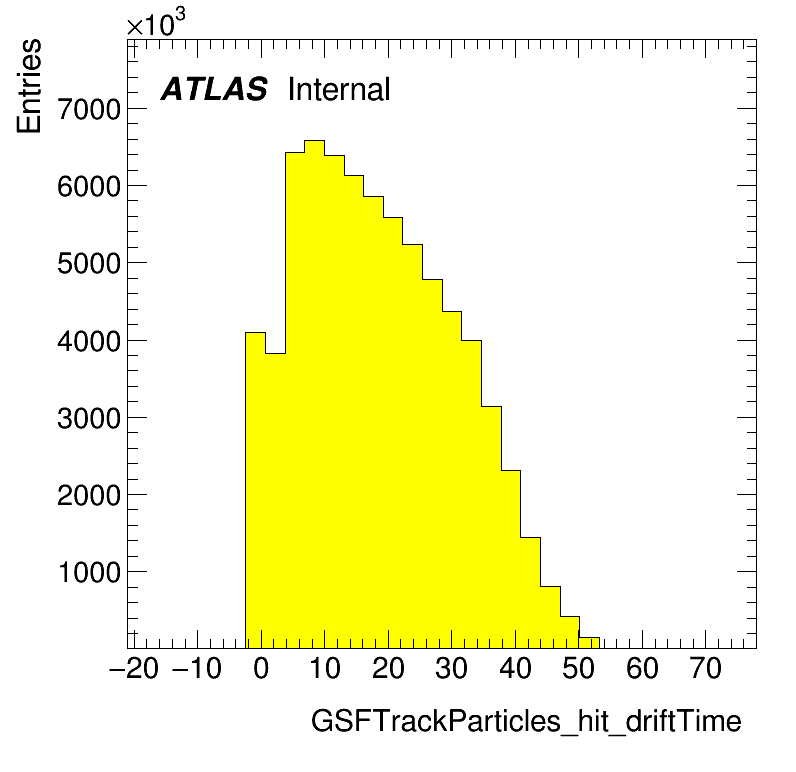 $\times 10^3$

Entries

ATLAS Internal

7000
6000
5000
4000
3000
2000
1000

−20 −10 0 10 20 30 40 50 60 70

GSFTrackParticles_hit_driftTime